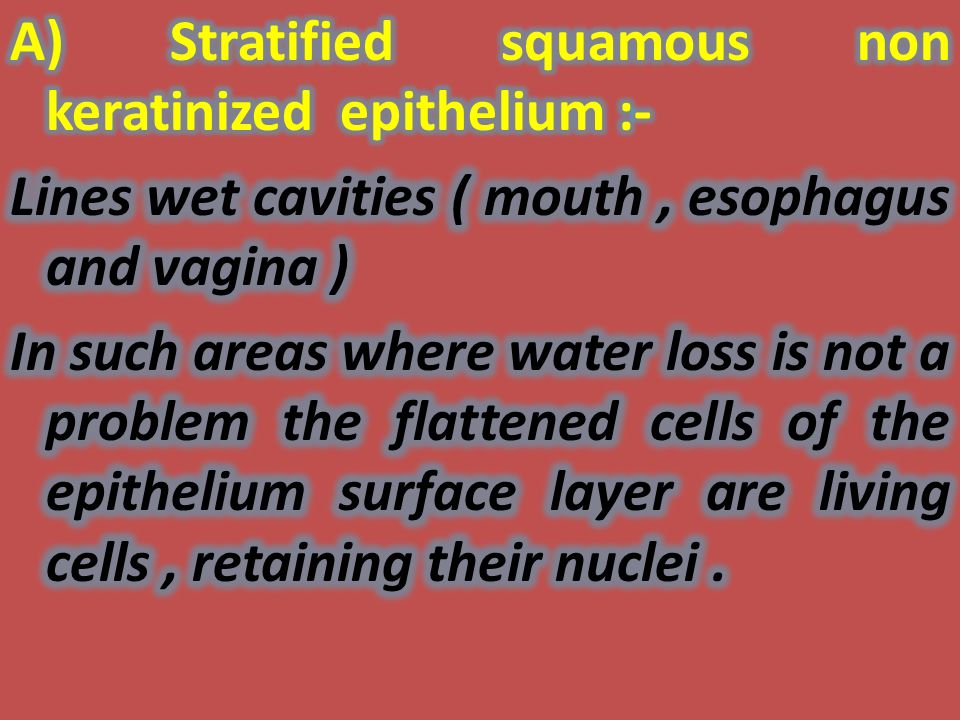 A) Stratified squamous non keratinized epithelium :-

Lines wet cavities ( mouth , esophagus and vagina )

In such areas where water loss is not a problem the flattened cells of the epithelium surface layer are living cells , retaining their nuclei .